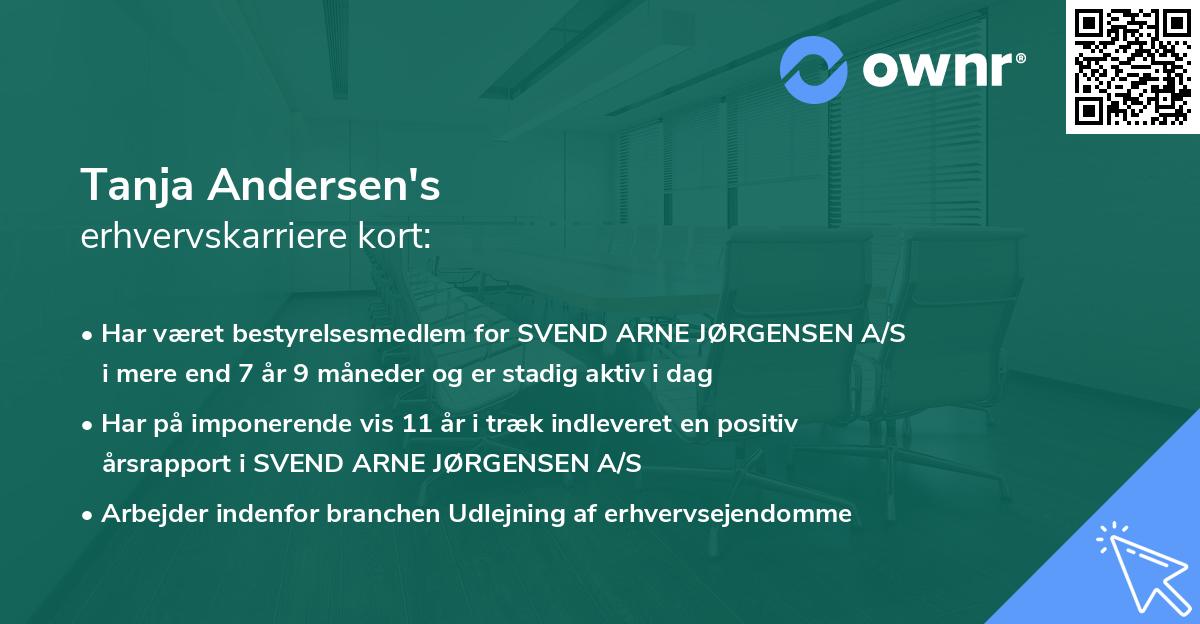 ownr®

Tanja Andersen's
erhvervskarriere kort:

• Har været bestyrelsesmedlem for SVEND ARNE JØRGENSEN A/S i mere end 7 år 9 måneder og er stadig aktiv i dag

• Har på imponerende vis 11 år i træk indleveret en positiv årsrapport i SVEND ARNE JØRGENSEN A/S

• Arbejder indenfor branchen Udlejning af erhvervsejendomme